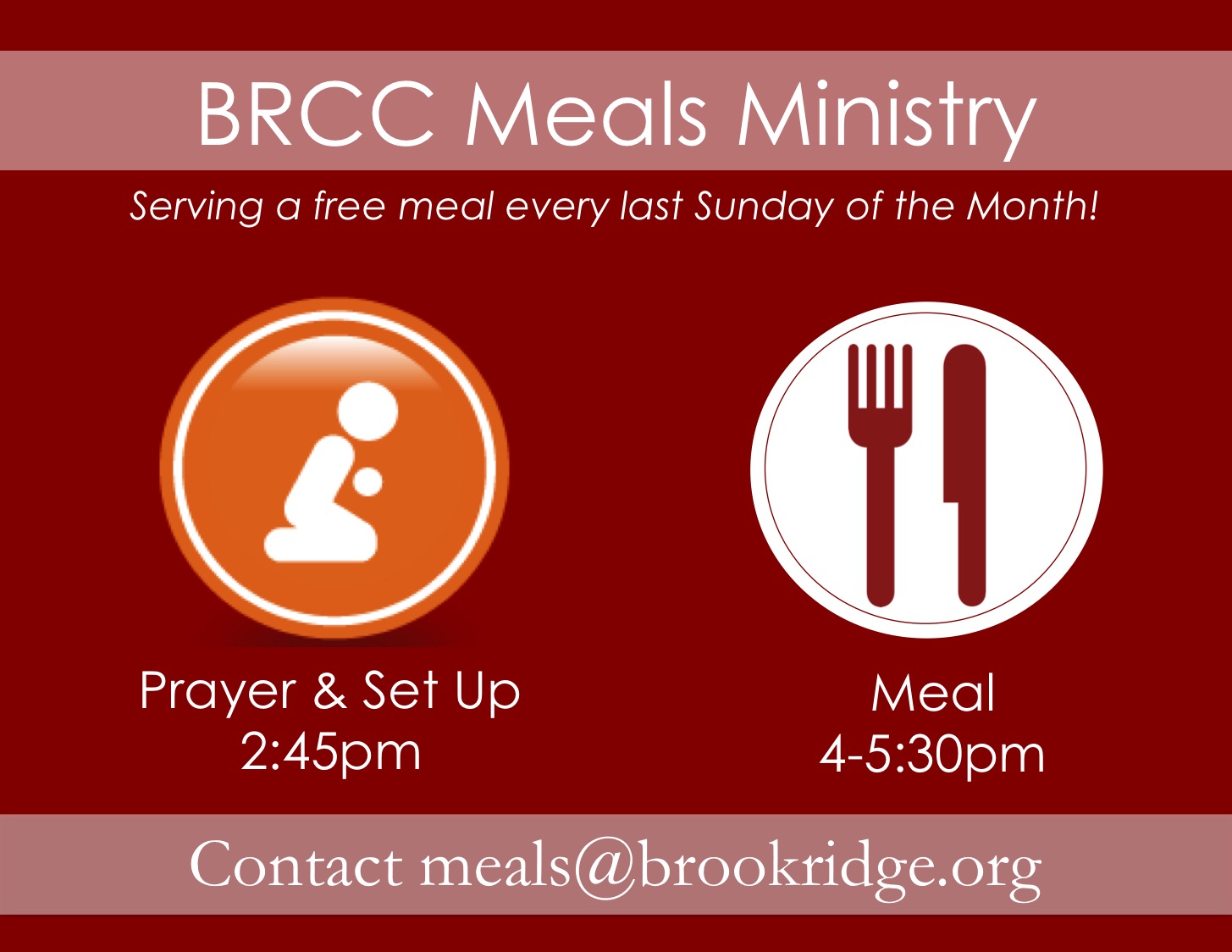 BRCC Meals Ministry

Serving a free meal every last Sunday of the Month!

Prayer & Set Up
2:45pm

Meal
4-5:30pm

Contact meals@brookridge.org